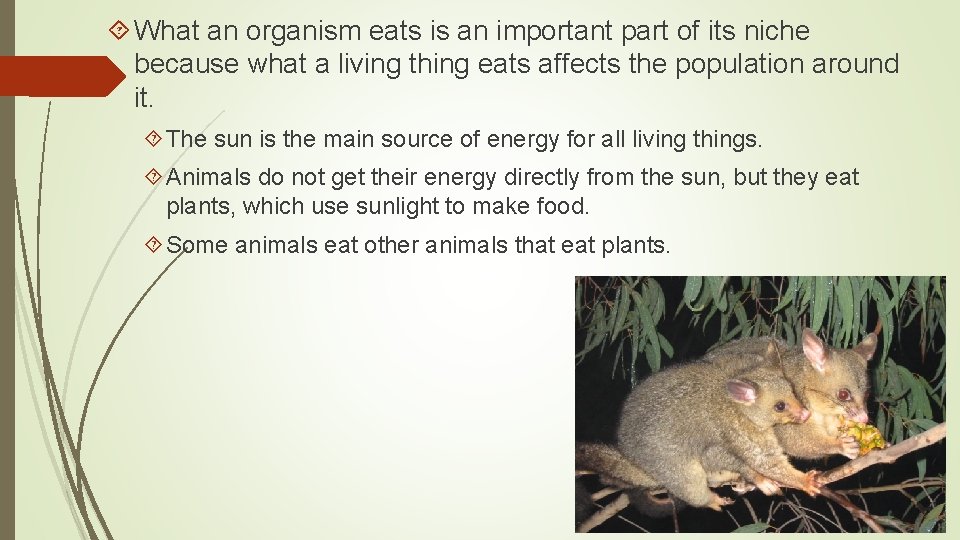 What an organism eats is an important part of its niche because what a living thing eats affects the population around it.

The sun is the main source of energy for all living things.

Animals do not get their energy directly from the sun, but they eat plants, which use sunlight to make food.

Some animals eat other animals that eat plants.